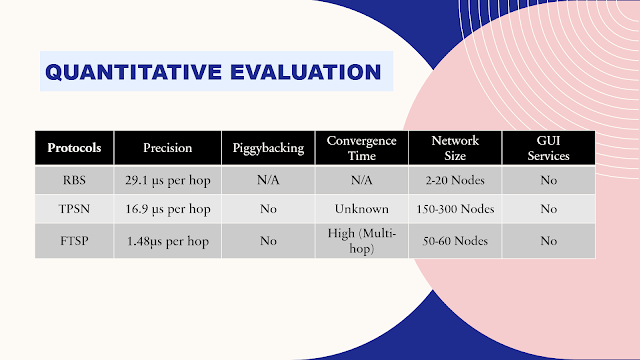 QUANTITATIVE EVALUATION

| Protocols | Precision | Piggybacking | Convergence Time | Network Size | GUI Services |
|---|---|---|---|---|---|
| RBS | 29.1 µs per hop | N/A | N/A | 2-20 Nodes | No |
| TPSN | 16.9 µs per hop | No | Unknown | 150-300 Nodes | No |
| FTSP | 1.48µs per hop | No | High (Multi-hop) | 50-60 Nodes | No |